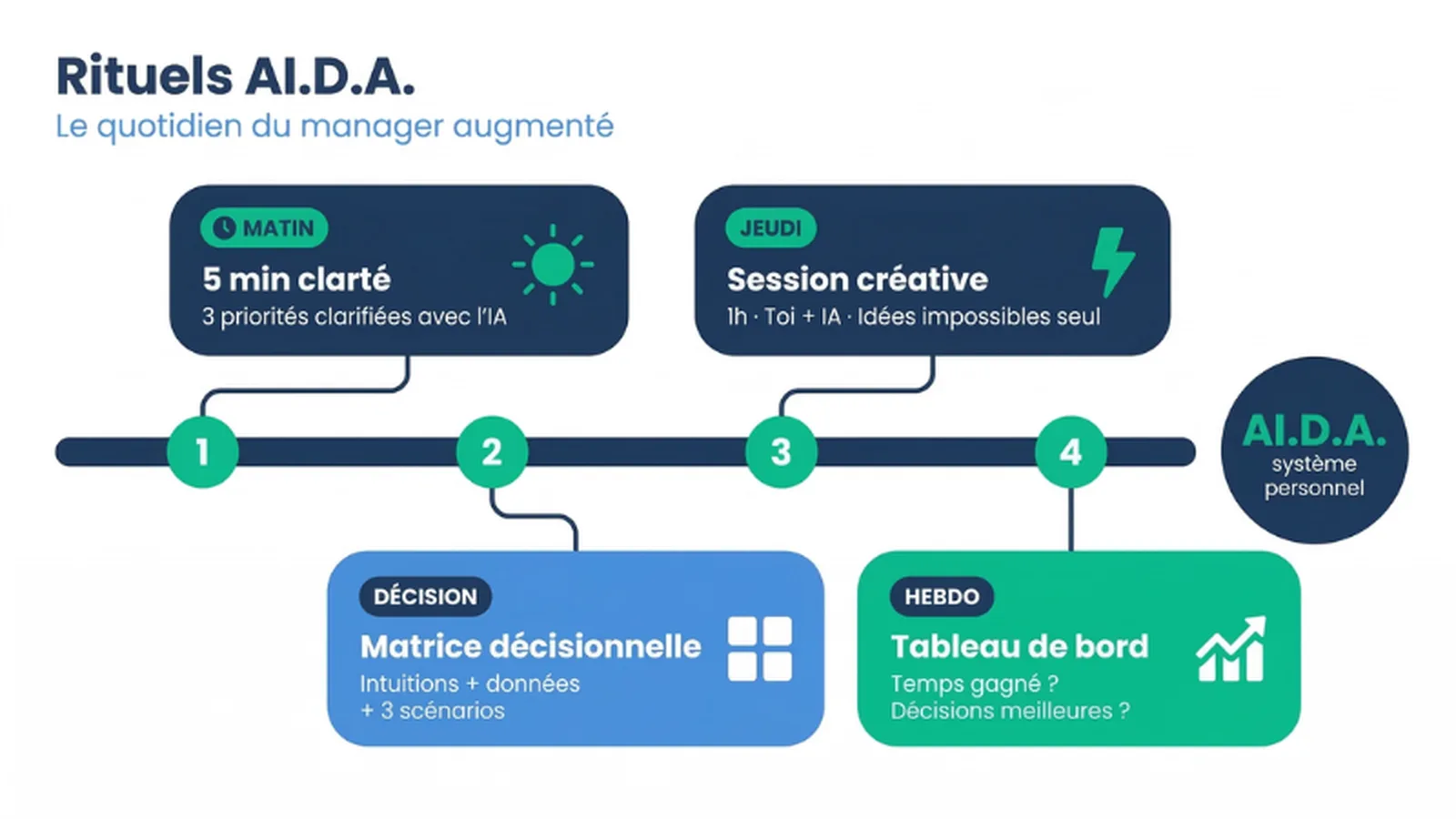 Rituels AI.D.A.
Le quotidien du manager augmenté

MATIN
5 min clarté
3 priorités clarifiées avec l'IA

JEUDI
Session créative
1h · Toi + IA · Idées impossibles seul

1
2
3
4

AI.D.A.
système personnel

DÉCISION
Matrice décisionnelle
Intuitions + données + 3 scénarios

HEBDO
Tableau de bord
Temps gagné ?
Décisions meilleures ?